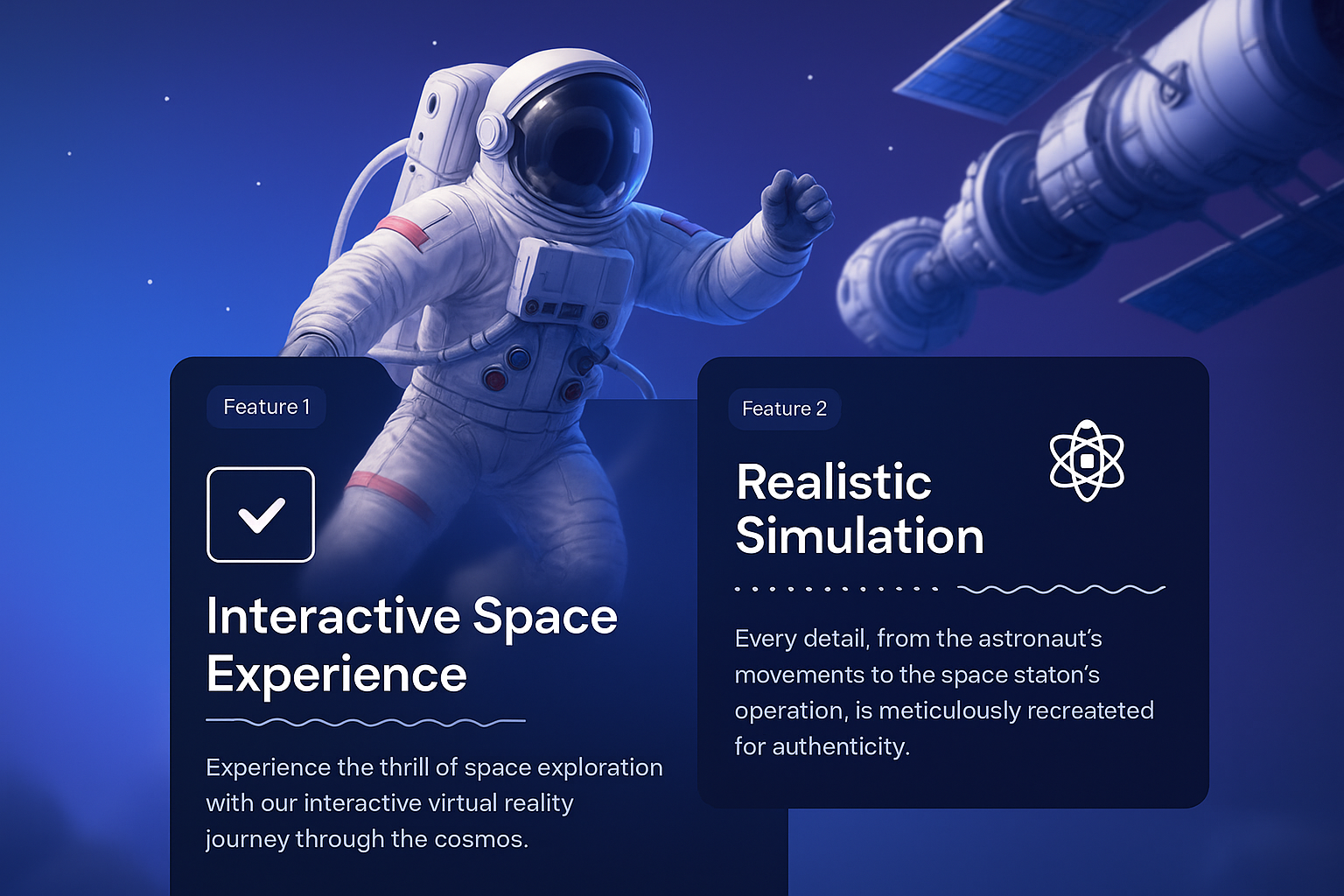 Feature 1

Interactive Space Experience

Experience the thrill of space exploration with our interactive virtual reality journey through the cosmos.

Feature 2

Realistic Simulation

Every detail, from the astronaut's movements to the space staton's operation, is meticulously recreateted for authenticity.